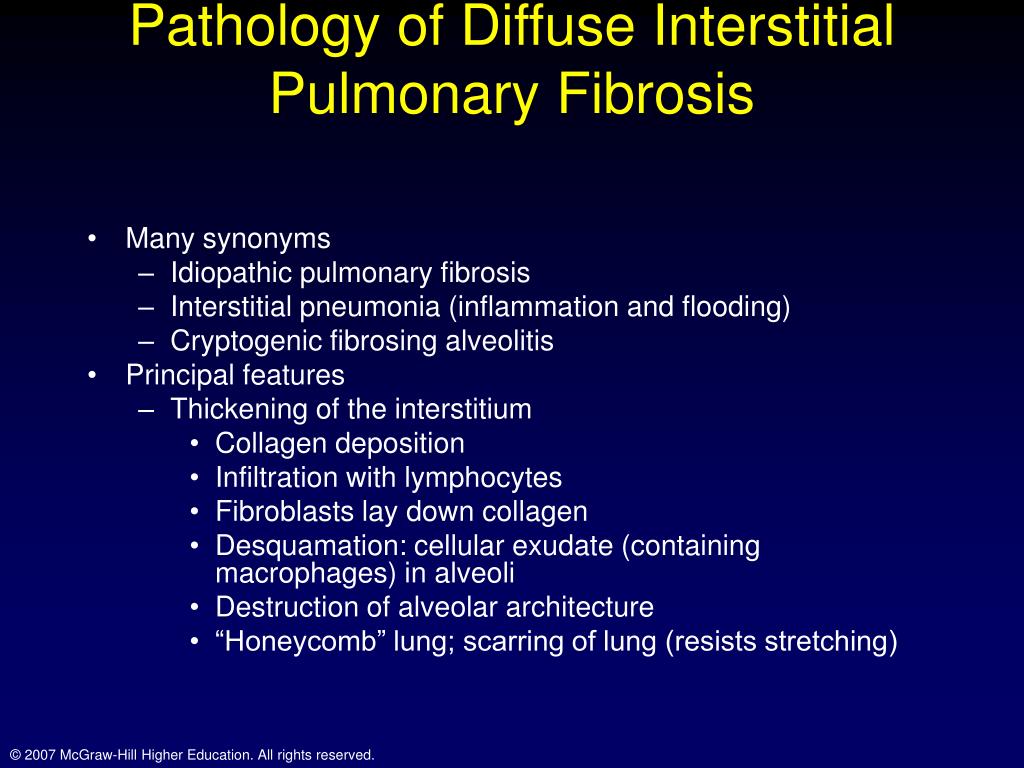 Pathology of Diffuse Interstitial Pulmonary Fibrosis

• Many synonyms
– Idiopathic pulmonary fibrosis
– Interstitial pneumonia (inflammation and flooding)
– Cryptogenic fibrosing alveolitis
• Principal features
– Thickening of the interstitium
• Collagen deposition
• Infiltration with lymphocytes
• Fibroblasts lay down collagen
• Desquamation: cellular exudate (containing macrophages) in alveoli
• Destruction of alveolar architecture
• “Honeycomb” lung; scarring of lung (resists stretching)

© 2007 McGraw-Hill Higher Education. All rights reserved.